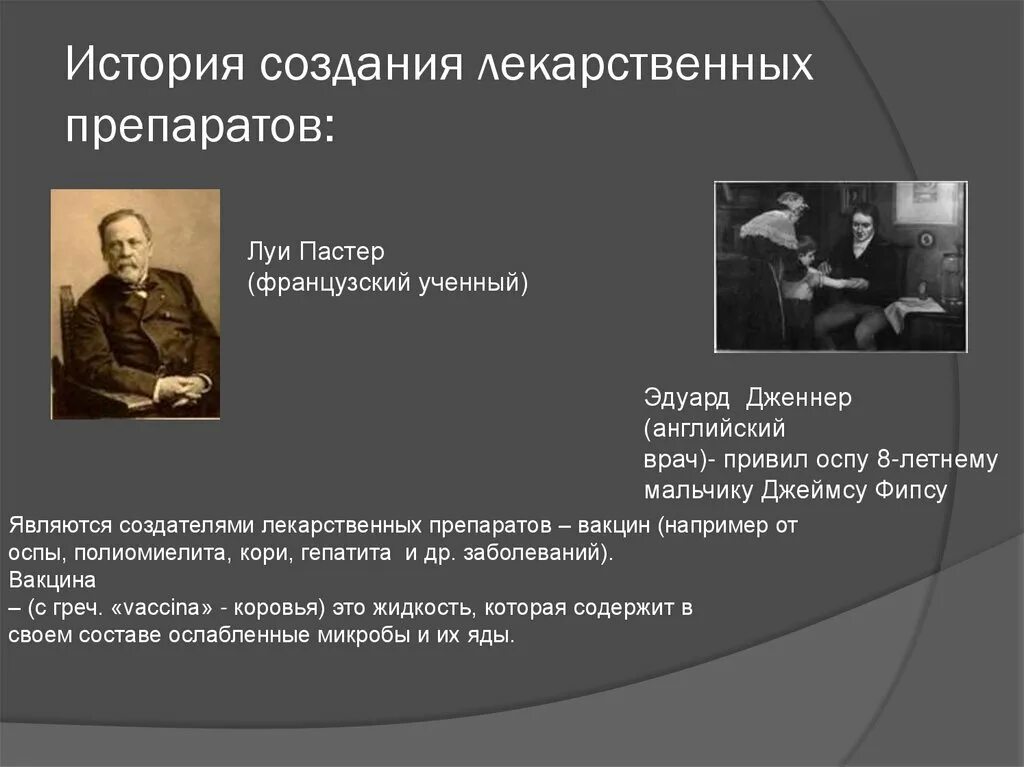 История создания лекарственных препаратов:

Луи Пастер
(французский ученный)

Эдуард Дженнер
(английский врач)- привил оспу 8-летнему мальчику Джеймсу Фипсу

Являются создателями лекарственных препаратов – вакцин (например от оспы, полиомиелита, кори, гепатита и др. заболеваний).
Вакцина
– (с греч. «vaccina» - коровья) это жидкость, которая содержит в своем составе ослабленные микробы и их яды.